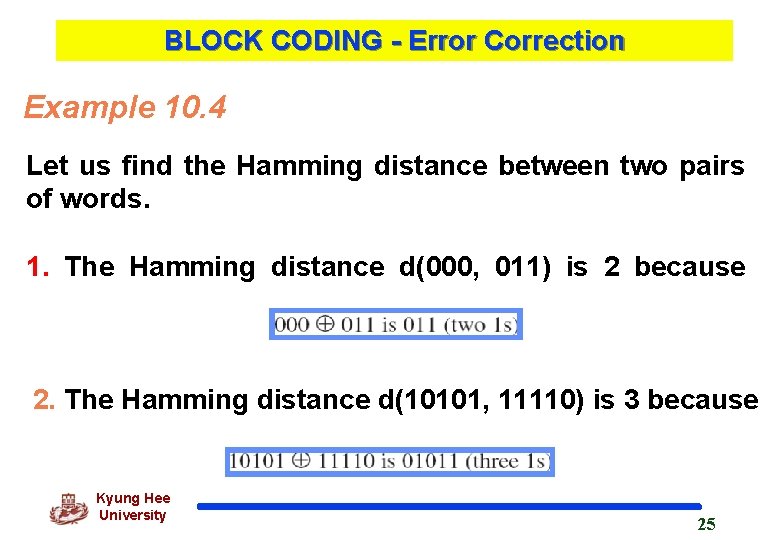 BLOCK CODING - Error Correction

Example 10.4

Let us find the Hamming distance between two pairs of words.

1. The Hamming distance d(000, 011) is 2 because

$000 \oplus 011$ is 011 (two 1s)

2. The Hamming distance d(10101, 11110) is 3 because

$10101 \oplus 11110$ is 01011 (three 1s)

Kyung Hee University

25